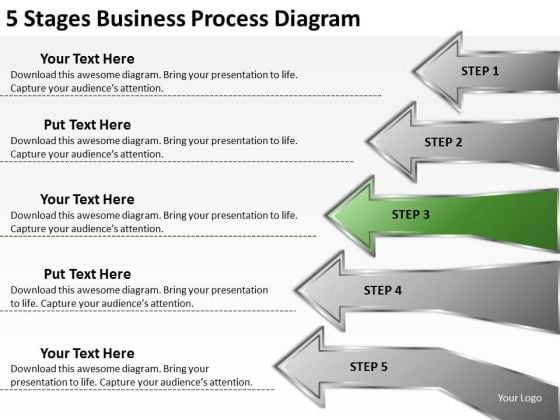 5 Stages Business Process Diagram

Your Text Here
Download this awesome diagram. Bring your presentation to life. Capture your audience's attention.

STEP 1

Put Text Here
Download this awesome diagram. Bring your presentation to life. Capture your audience's attention.

STEP 2

Your Text Here
Download this awesome diagram. Bring your presentation to life. Capture your audience's attention.

STEP 3

Put Text Here
Download this awesome diagram. Bring your presentation to life. Capture your audience's attention.

STEP 4

Your Text Here
Download this awesome diagram. Bring your presentation to life. Capture your audience's attention.

STEP 5

Your Logo